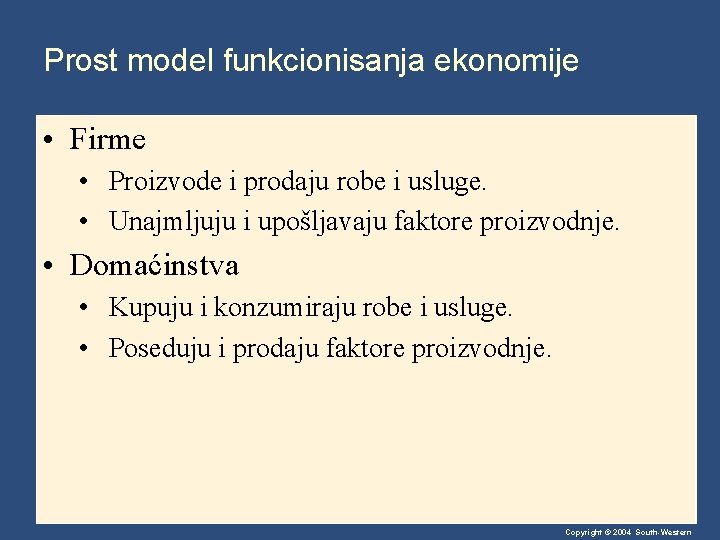 Prost model funkcionisanja ekonomije

• Firme
• Proizvode i prodaju robe i usluge.
• Unajmljuju i upošljavaju faktore proizvodnje.

• Domaćinstva
• Kupuju i konzumiraju robe i usluge.
• Poseduju i prodaju faktore proizvodnje.

Copyright © 2004 South-Western